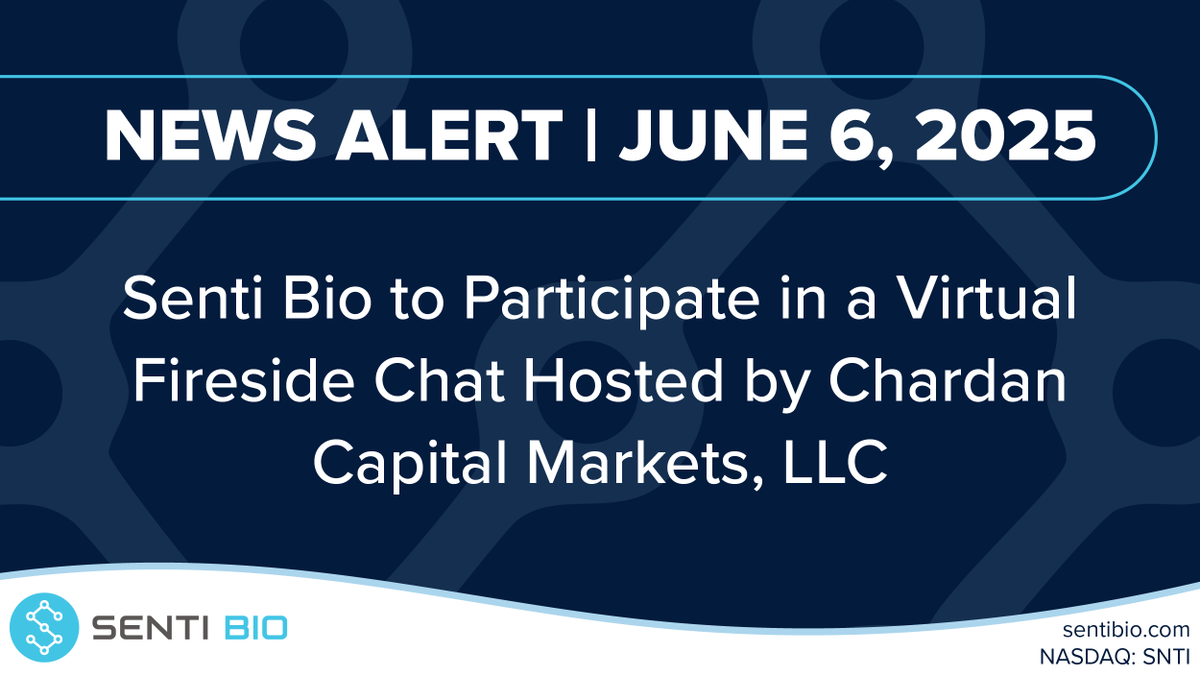 NEWS ALERT | JUNE 6, 2025

Senti Bio to Participate in a Virtual Fireside Chat Hosted by Chardan Capital Markets, LLC

SENTI BIO

sentibio.com
NASDAQ: SNTI